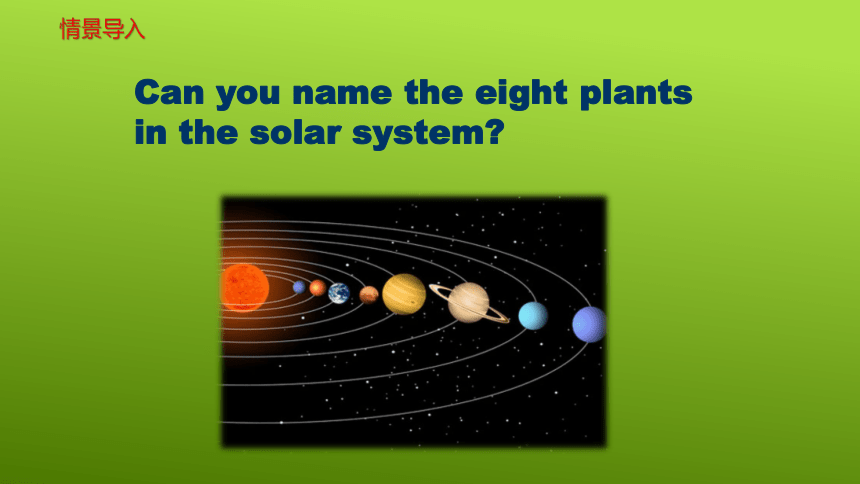 情景导入

Can you name the eight plants in the solar system?